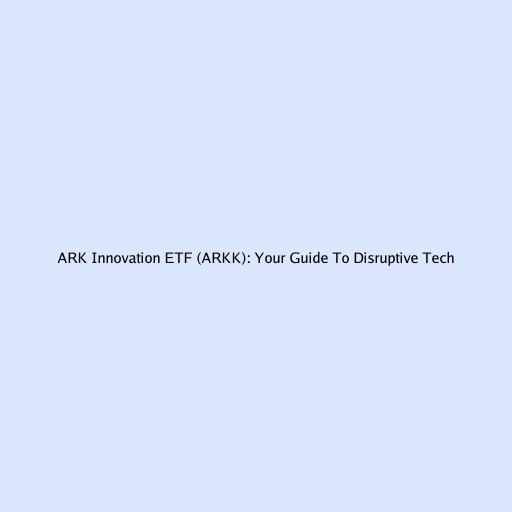 ARK Innovation ETF (ARKK): Your Guide To Disruptive Tech